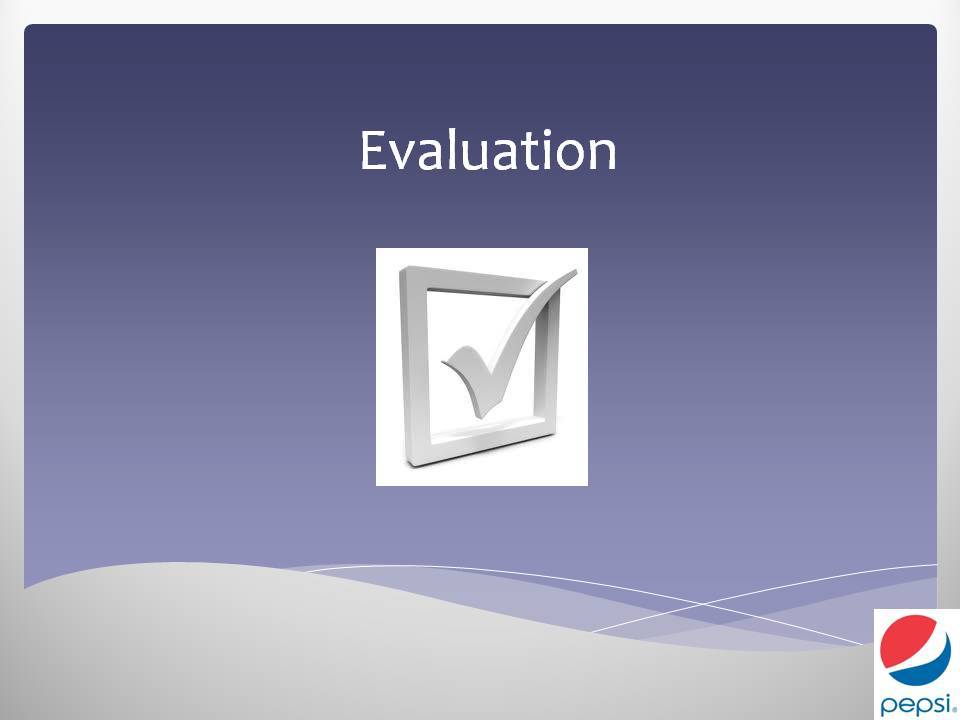 Evaluation

pepsi